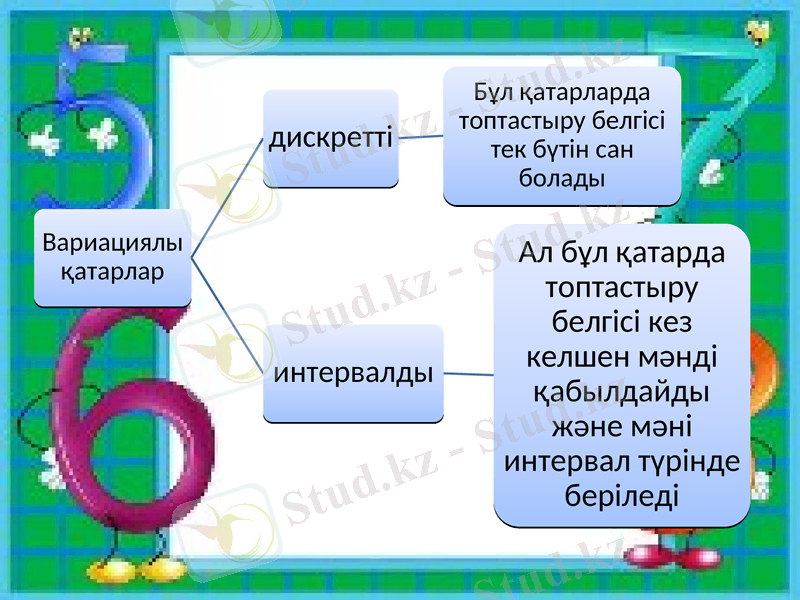 Вариациялы қатарлар

дискретті

Бұл қатарларда топтастыру белгісі тек бүтін сан болады

интервалды

Ал бұл қатарда топтастыру белгісі кез келшен мәнді қабылдайды және мәні интервал түрінде беріледі

Stud.kz - Stud.kz